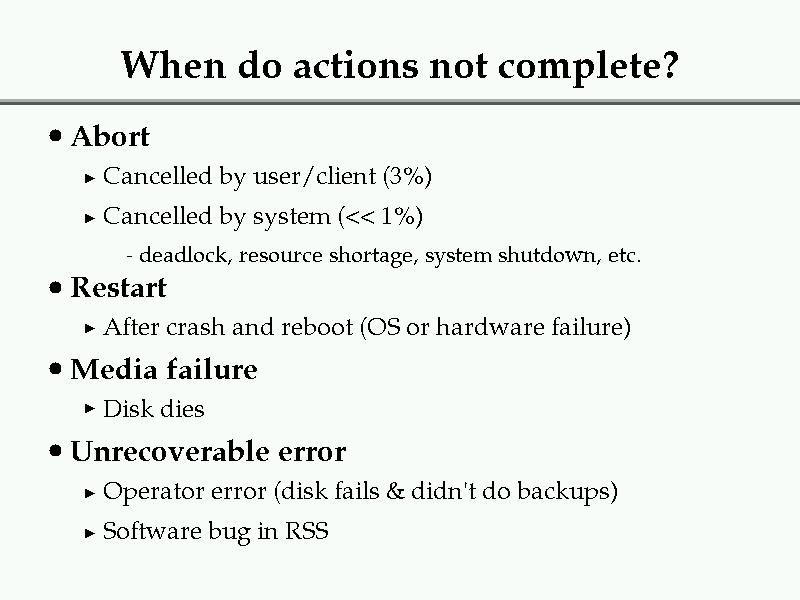 When do actions not complete?

• Abort
▸ Cancelled by user/client (3%)
▸ Cancelled by system (<< 1%)
- deadlock, resource shortage, system shutdown, etc.

• Restart
▸ After crash and reboot (OS or hardware failure)

• Media failure
▸ Disk dies

• Unrecoverable error
▸ Operator error (disk fails & didn't do backups)
▸ Software bug in RSS